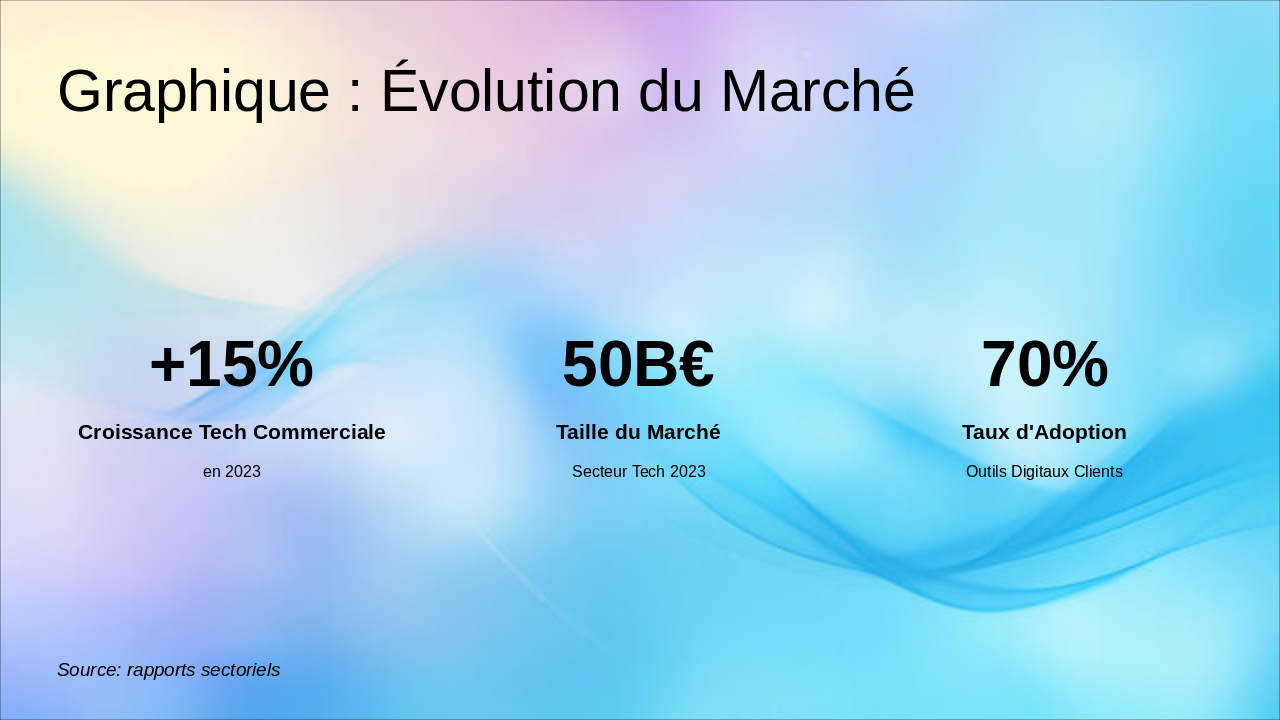 Graphique : Évolution du Marché

+15%

Croissance Tech Commerciale

en 2023

50B€

Taille du Marché

Secteur Tech 2023

70%

Taux d'Adoption

Outils Digitaux Clients

Source: rapports sectoriels